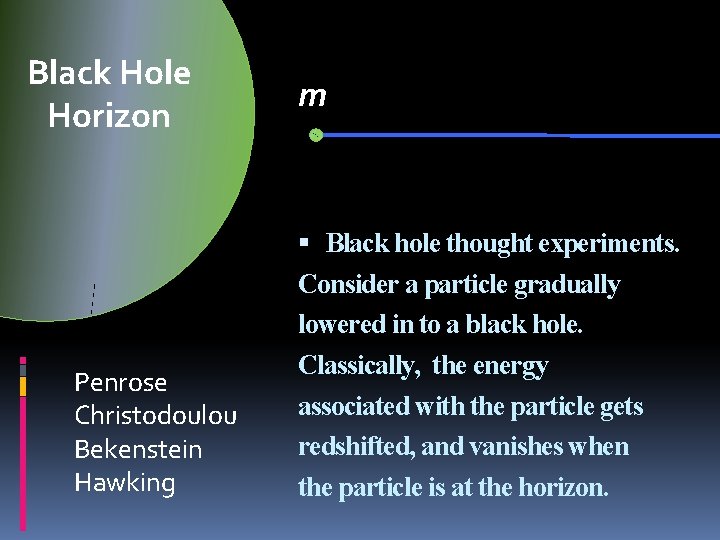 Black Hole Horizon

$m$

▪ Black hole thought experiments. Consider a particle gradually lowered in to a black hole. Classically, the energy associated with the particle gets redshifted, and vanishes when the particle is at the horizon.

Penrose
Christodoulou
Bekenstein
Hawking